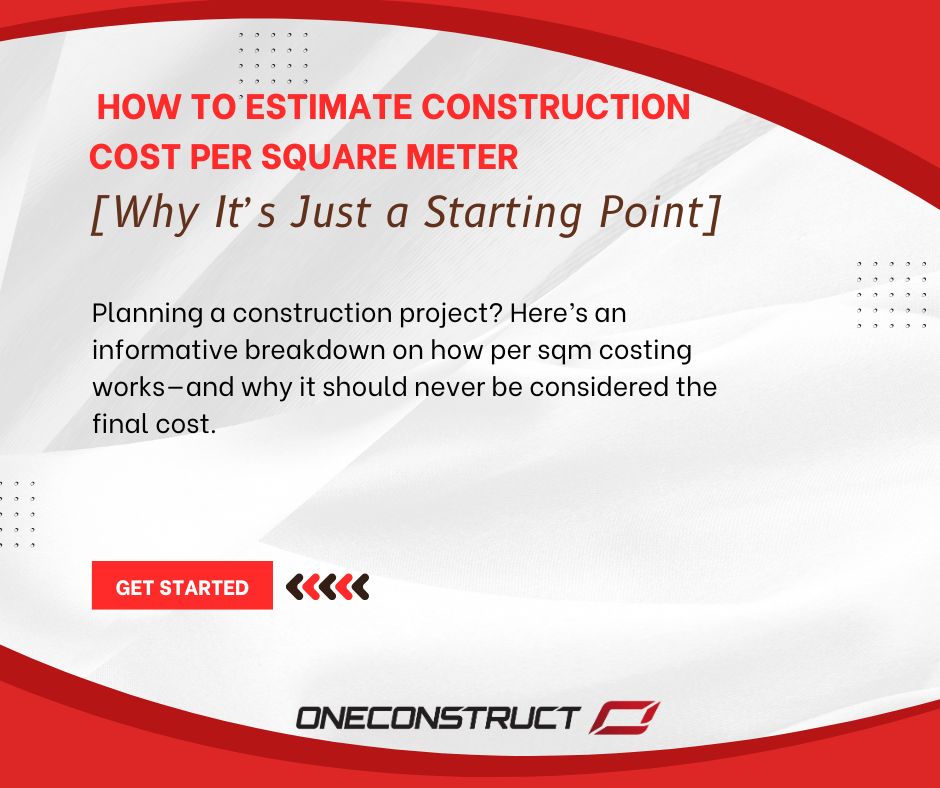 HOW TO ESTIMATE CONSTRUCTION COST PER SQUARE METER

[Why It's Just a Starting Point]

Planning a construction project? Here's an informative breakdown on how per sqm costing works—and why it should never be considered the final cost.

GET STARTED

ONECONSTRUCT